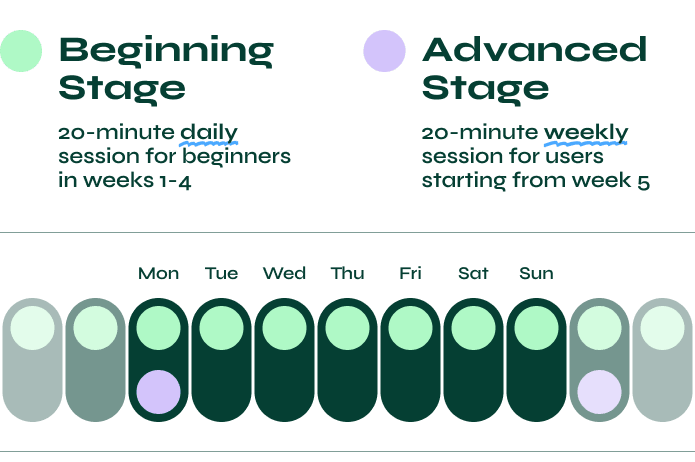 Beginning Stage

20-minute daily session for beginners in weeks 1-4

Advanced Stage

20-minute weekly session for users starting from week 5

Mon Tue Wed Thu Fri Sat Sun